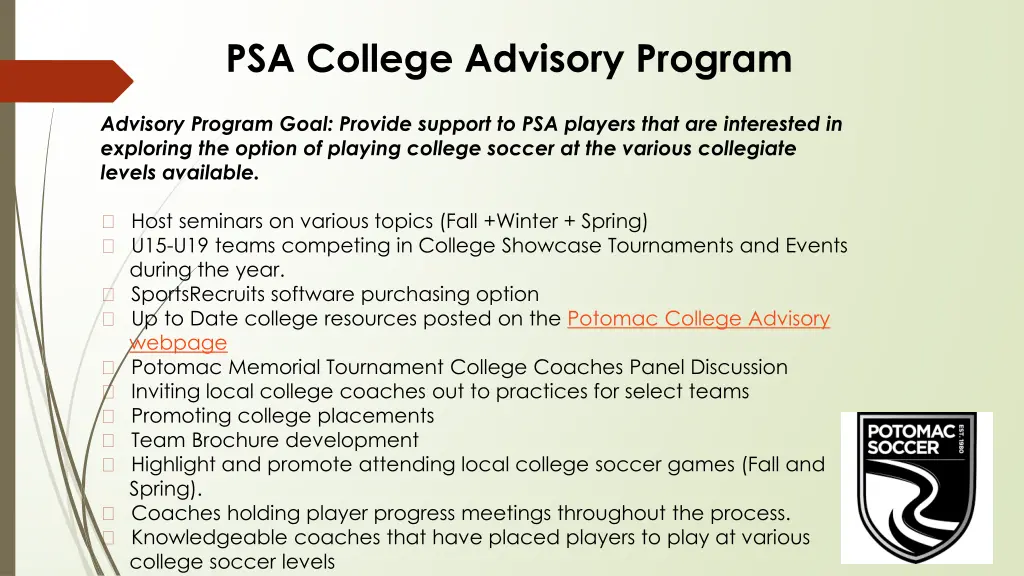 PSA College Advisory Program

Advisory Program Goal: Provide support to PSA players that are interested in exploring the option of playing college soccer at the various collegiate levels available.

Host seminars on various topics (Fall +Winter + Spring)
U15-U19 teams competing in College Showcase Tournaments and Events during the year.
SportsRecruits software purchasing option
Up to Date college resources posted on the Potomac College Advisory webpage
Potomac Memorial Tournament College Coaches Panel Discussion
Inviting local college coaches out to practices for select teams
Promoting college placements
Team Brochure development
Highlight and promote attending local college soccer games (Fall and Spring).
Coaches holding player progress meetings throughout the process.
Knowledgeable coaches that have placed players to play at various college soccer levels

POTOMAC SOCCER EST. 1980